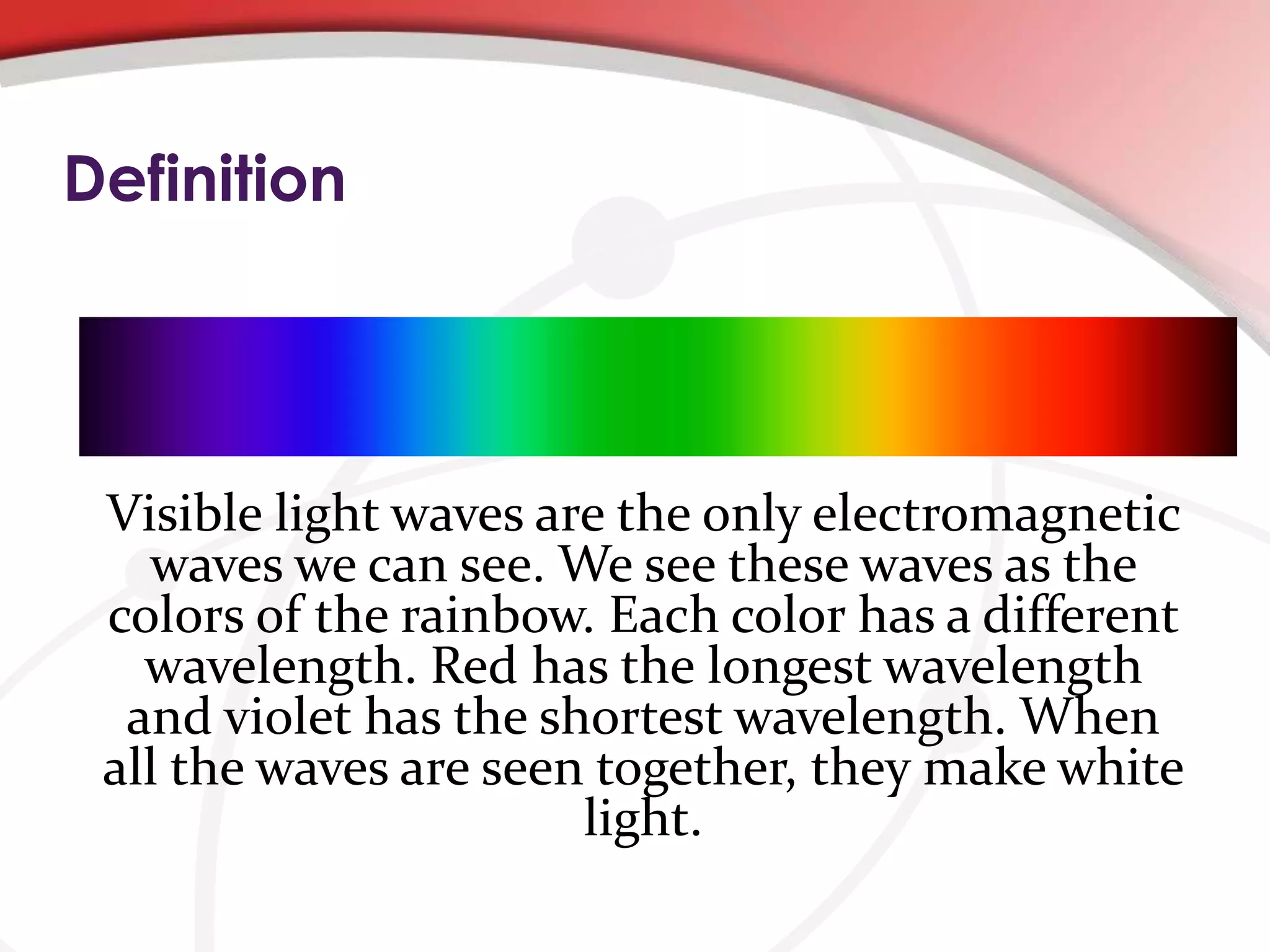 Definition

Visible light waves are the only electromagnetic waves we can see. We see these waves as the colors of the rainbow. Each color has a different wavelength. Red has the longest wavelength and violet has the shortest wavelength. When all the waves are seen together, they make white light.